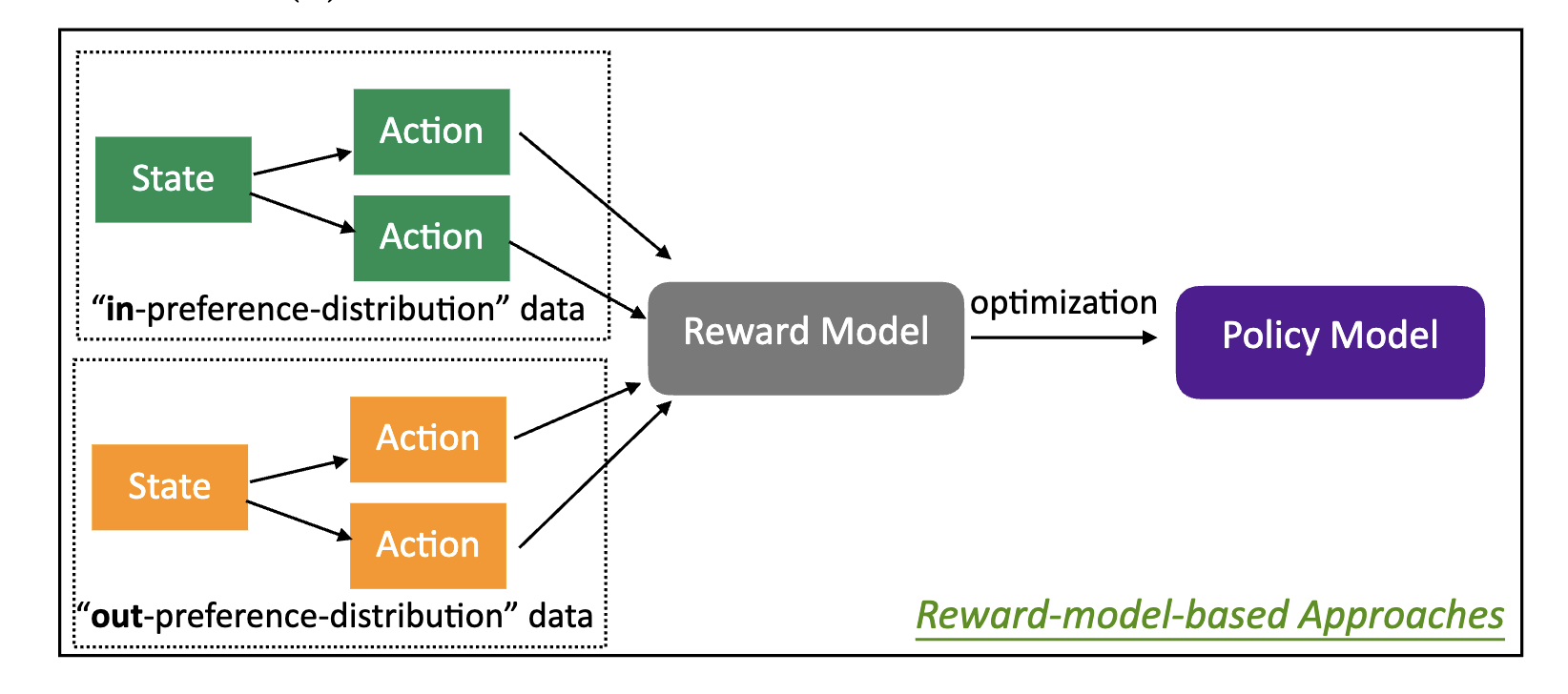 State

Action

Action

“in-preference-distribution” data

State

Action

Action

“out-preference-distribution” data

Reward Model

optimization

Policy Model

Reward-model-based Approaches